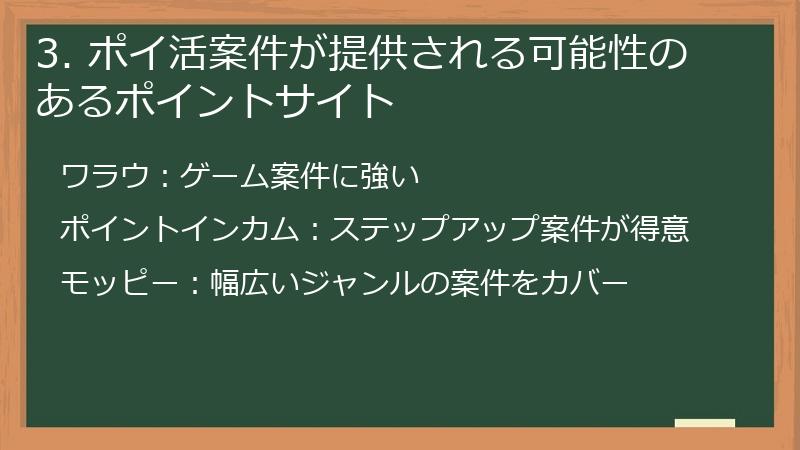 3. ポイ活案件が提供される可能性のあるポイントサイト

ワラウ：ゲーム案件に強い

ポイントインカム：ステップアップ案件が得意

モッピー：幅広いジャンルの案件をカバー